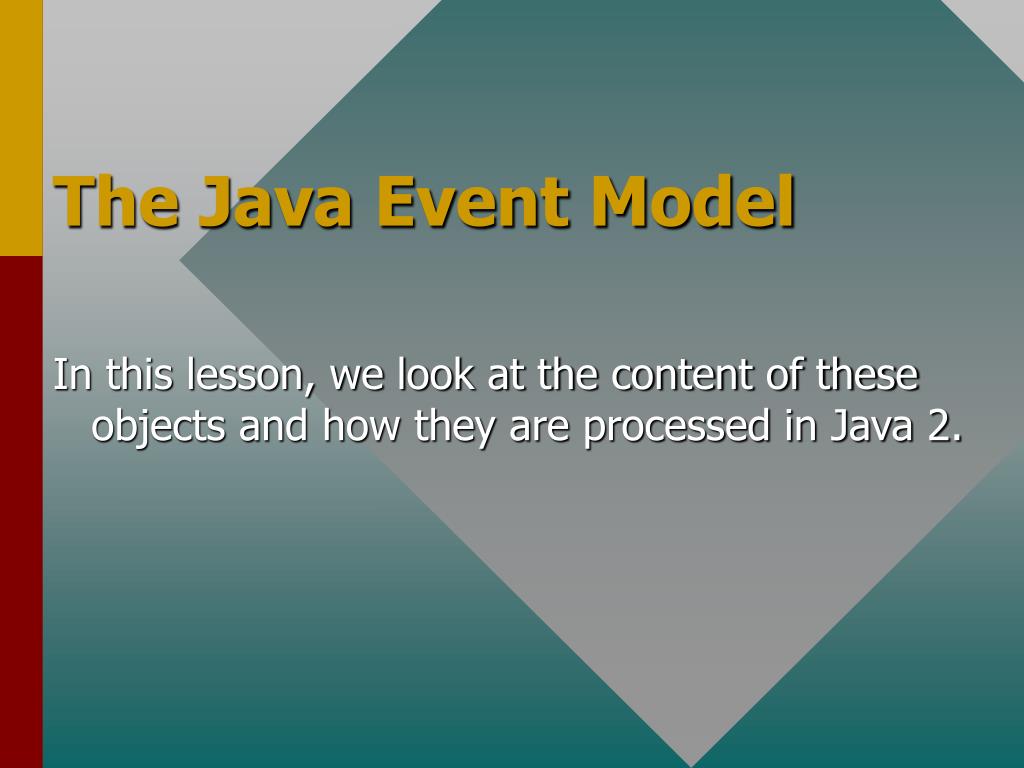 The Java Event Model

In this lesson, we look at the content of these objects and how they are processed in Java 2.